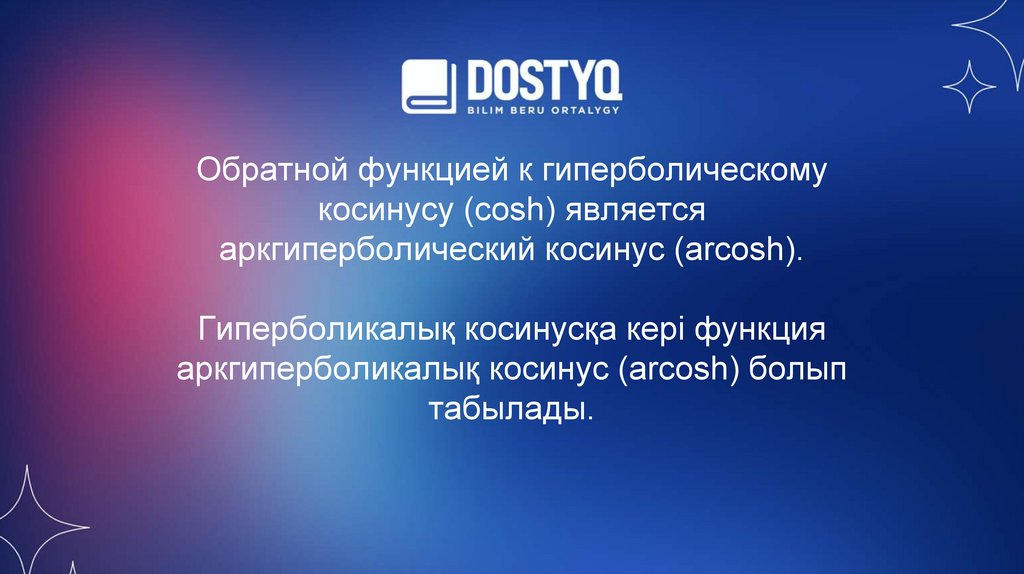 DOSTYQ
BILIM BERU ORTALYGY

Обратной функцией к гиперболическому косинусу (cosh) является аркгиперболический косинус (arcosh).

Гиперболикалық косинусқа кері функция аркгиперболикалық косинус (arcosh) болып табылады.